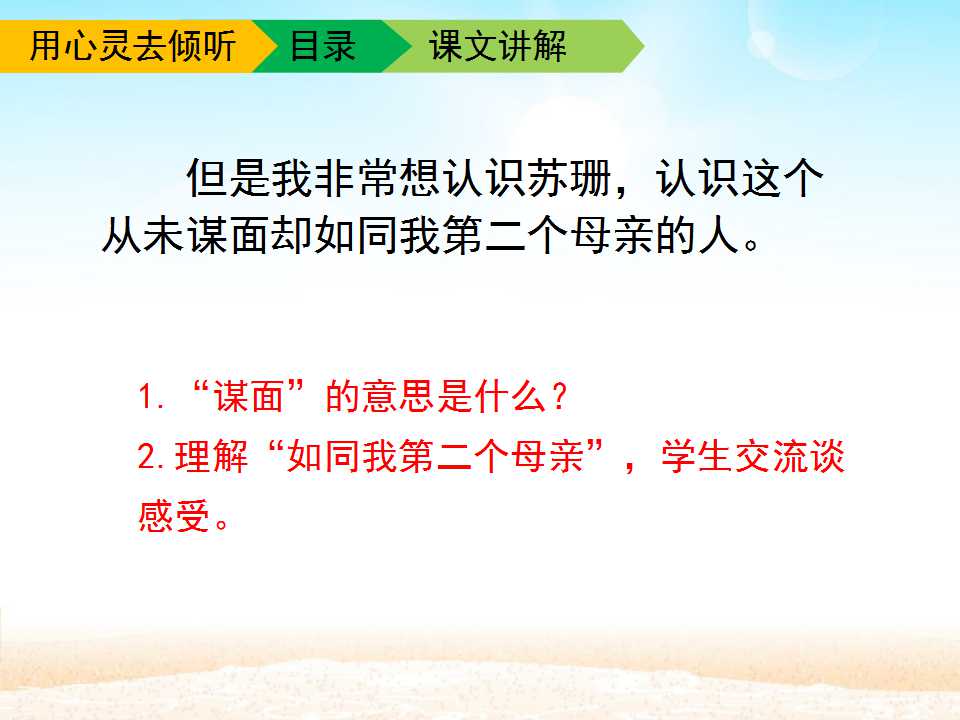 用心灵去倾听 目录 课文讲解

但是我非常想认识苏珊，认识这个从未谋面却如同我第二个母亲的人。

1.“谋面”的意思是什么？

2.理解“如同我第二个母亲”，学生交流谈感受。